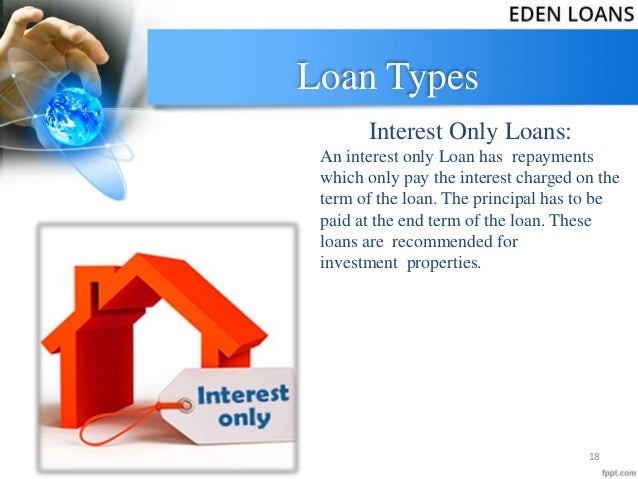 EDEN LOANS

Loan Types

Interest Only Loans:

An interest only Loan has repayments which only pay the interest charged on the term of the loan. The principal has to be paid at the end term of the loan. These loans are recommended for investment properties.

Interest only

18

fppt.com